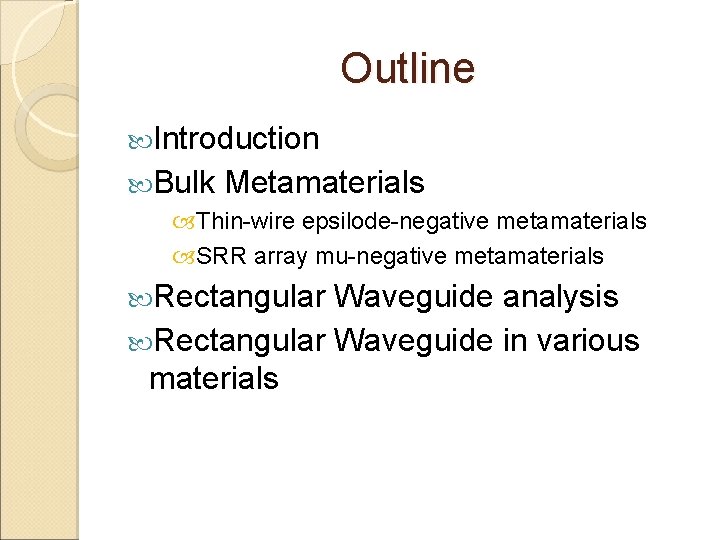 Outline

Introduction

Bulk Metamaterials

Thin-wire epsilode-negative metamaterials

SRR array mu-negative metamaterials

Rectangular Waveguide analysis

Rectangular Waveguide in various materials